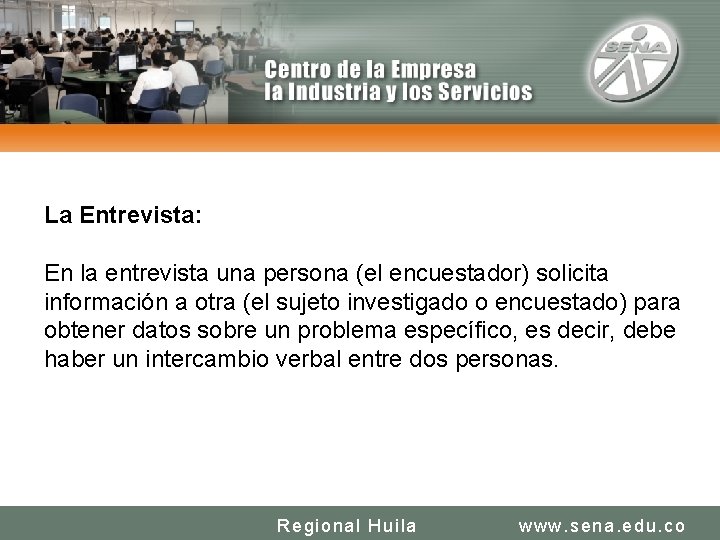 Centro de la Empresa
la Industria y los Servicios

SENA

La Entrevista:

En la entrevista una persona (el encuestador) solicita información a otra (el sujeto investigado o encuestado) para obtener datos sobre un problema específico, es decir, debe haber un intercambio verbal entre dos personas.

Regional Huila www.sena.edu.co